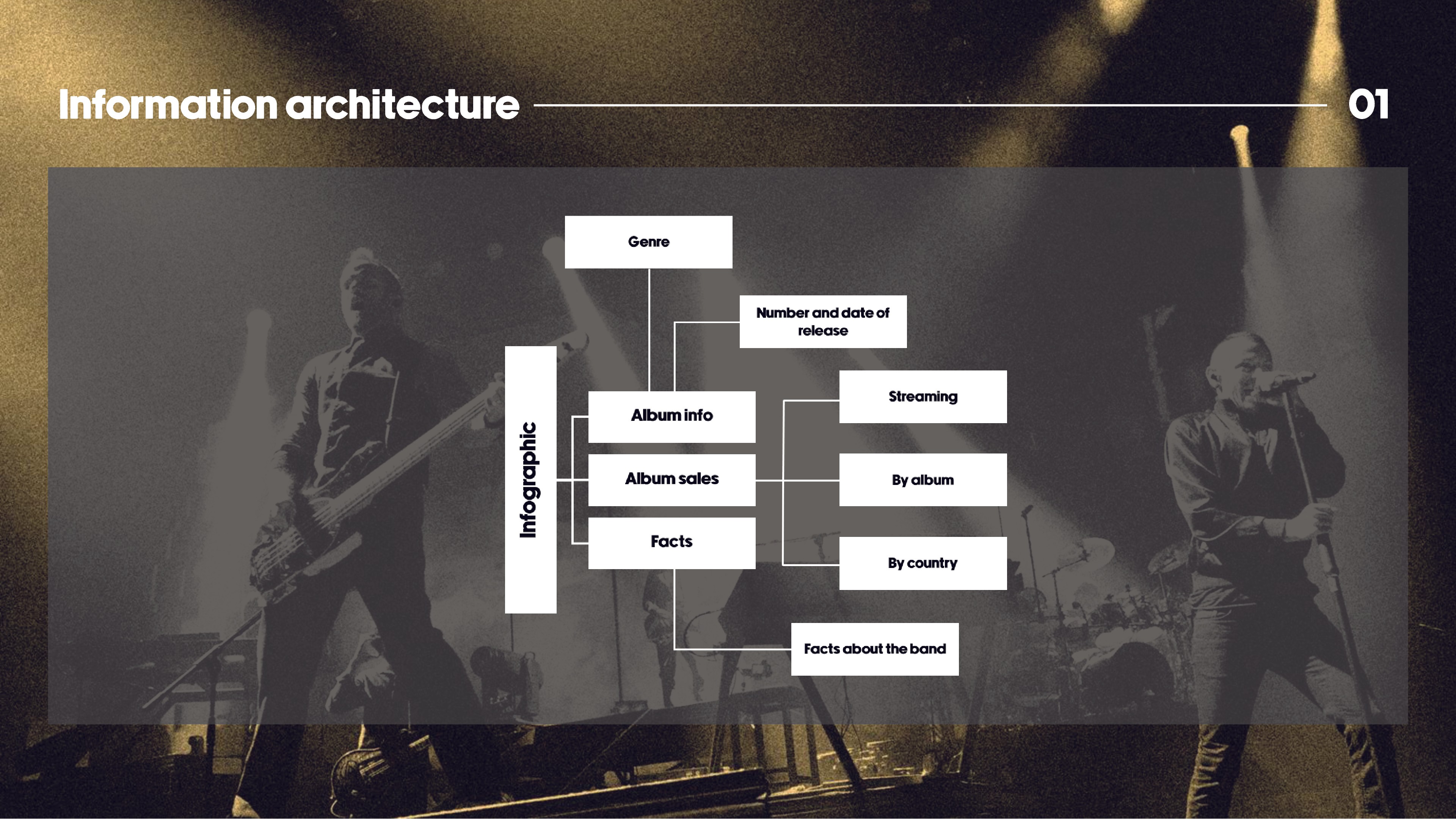 Information architecture

01

Infographic

Genre

Number and date of release

Album info

Album sales

Facts

Streaming

By album

By country

Facts about the band